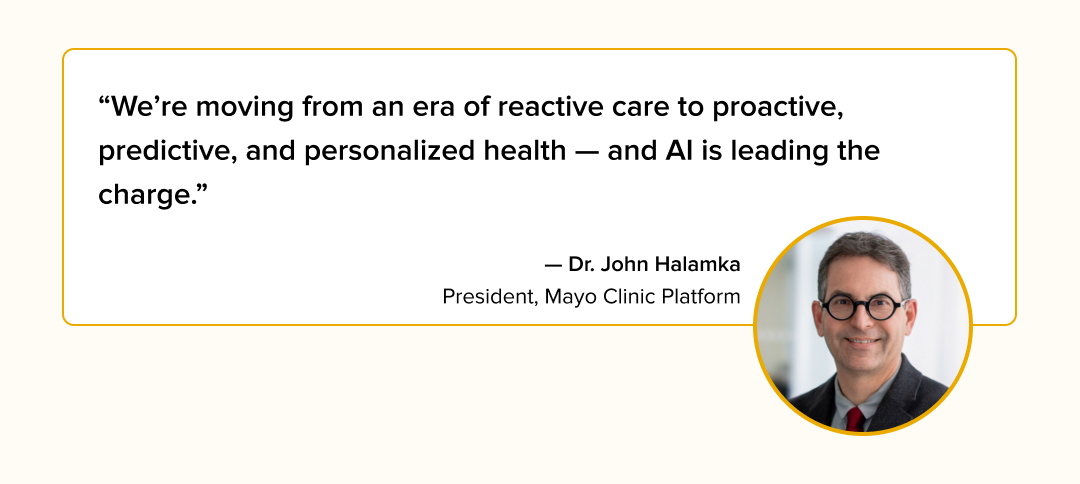 “We’re moving from an era of reactive care to proactive, predictive, and personalized health — and AI is leading the charge.”

— Dr. John Halamka
President, Mayo Clinic Platform